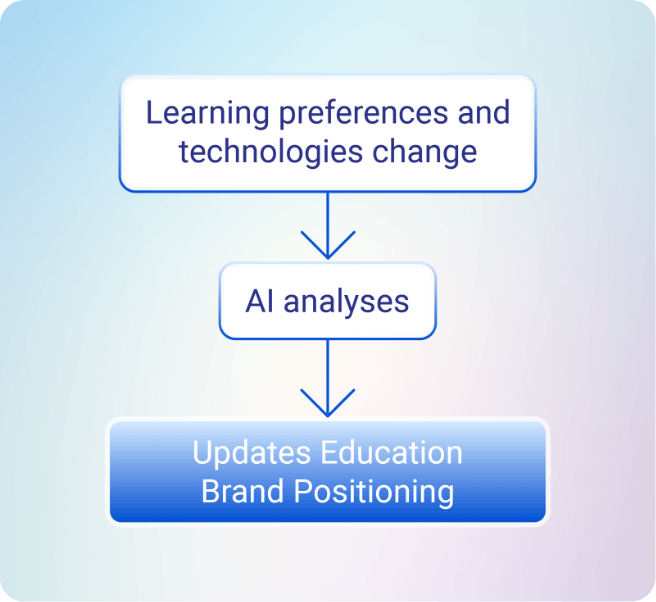 Learning preferences and technologies change

AI analyses

Updates Education Brand Positioning